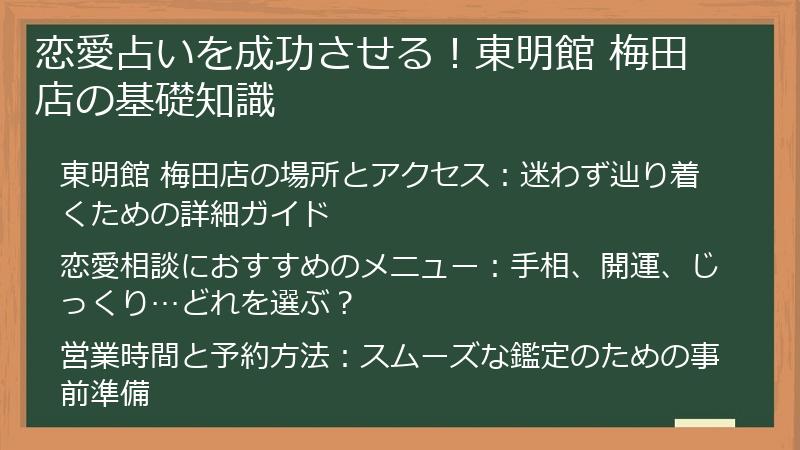 恋愛占いを成功させる！東明館 梅田店の基礎知識

東明館 梅田店の場所とアクセス：迷わず辿り着くための詳細ガイド

恋愛相談におすすめのメニュー：手相、開運、じっくり…どれを選ぶ？

営業時間と予約方法：スムーズな鑑定のための事前準備